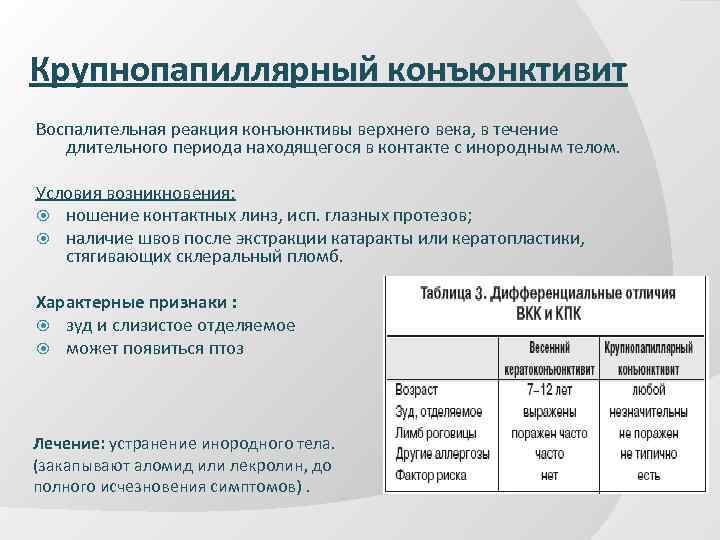 Крупнопапиллярный конъюнктивит

Воспалительная реакция конъюнктивы верхнего века, в течение длительного периода находящегося в контакте с инородным телом.

Условия возникновения:
ношение контактных линз, исп. глазных протезов;
наличие швов после экстракции катаракты или кератопластики, стягивающих склеральный пломб.

Характерные признаки :
зуд и слизистое отделяемое
может появиться птоз

Лечение: устранение инородного тела. (закапывают аломид или лекролин, до полного исчезновения симптомов) .

Таблица 3. Дифференциальные отличия ВКК и КПК

| | Весенний кератоконъюнктивит | Крупнопапиллярный конъюнктивит |
|---|---|---|
| Возраст | 7–12 лет | любой |
| Зуд, отделяемое | выражены | незначительны |
| Лимб роговицы | поражен часто | не поражен |
| Другие аллергозы | часто | не типично |
| Фактор риска | нет | есть |